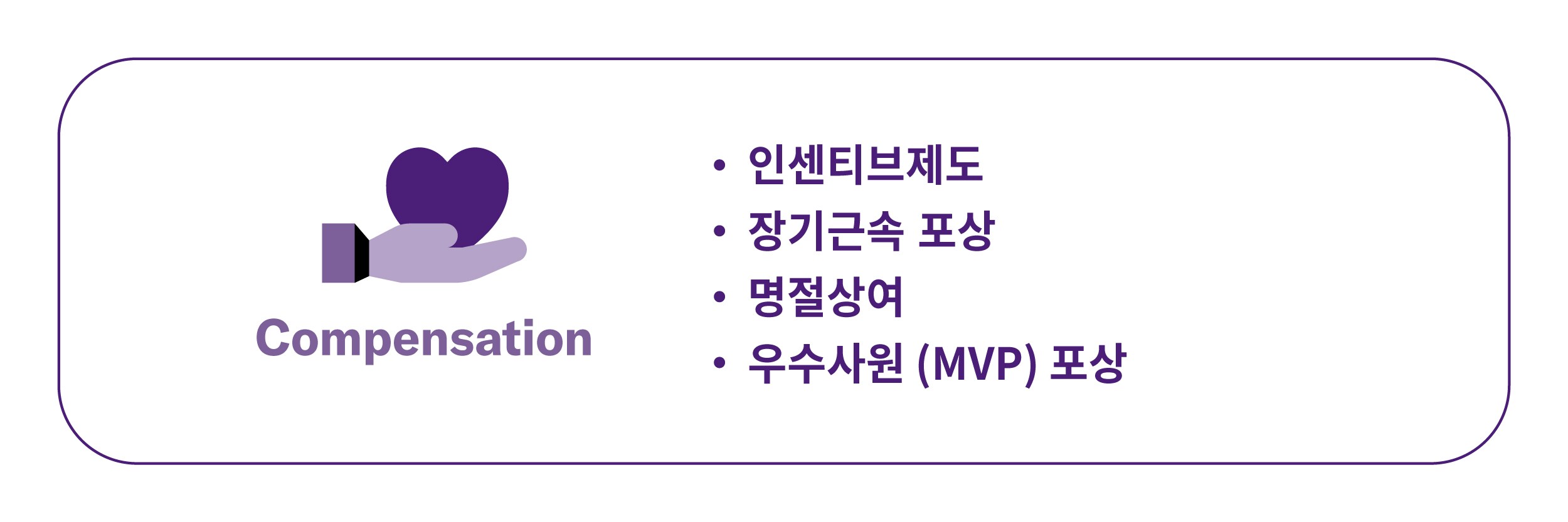 Compensation

• 인센티브제도
• 장기근속 포상
• 명절상여
• 우수사원 (MVP) 포상